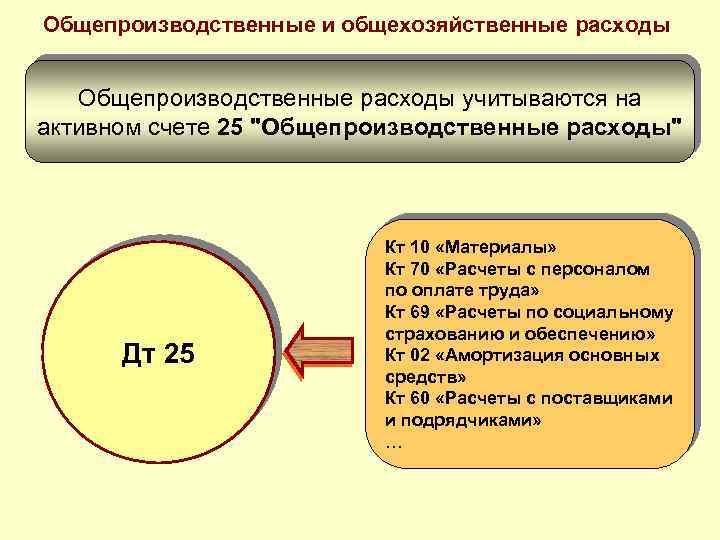 Общепроизводственные и общехозяйственные расходы

Общепроизводственные расходы учитываются на активном счете 25 "Общепроизводственные расходы"

Дт 25

Кт 10 «Материалы»
Кт 70 «Расчеты с персоналом по оплате труда»
Кт 69 «Расчеты по социальному страхованию и обеспечению»
Кт 02 «Амортизация основных средств»
Кт 60 «Расчеты с поставщиками и подрядчиками»
...